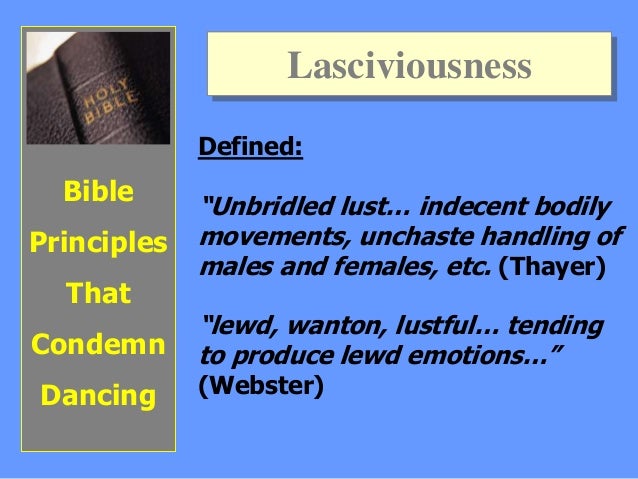 HOLY BIBLE

Bible Principles That Condemn Dancing

Lasciviousness

Defined:

"Unbridled lust… indecent bodily movements, unchaste handling of males and females, etc. (Thayer)

"lewd, wanton, lustful… tending to produce lewd emotions…" (Webster)